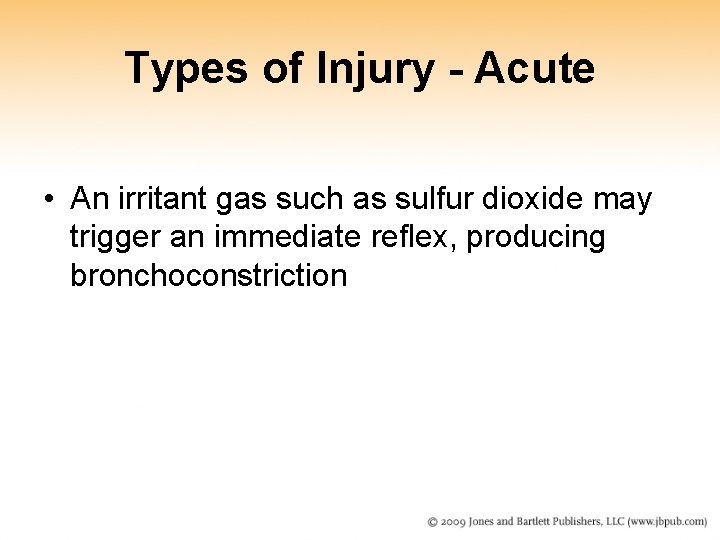 Types of Injury - Acute

• An irritant gas such as sulfur dioxide may trigger an immediate reflex, producing bronchoconstriction

© 2009 Jones and Bartlett Publishers, LLC (www.jbpub.com)